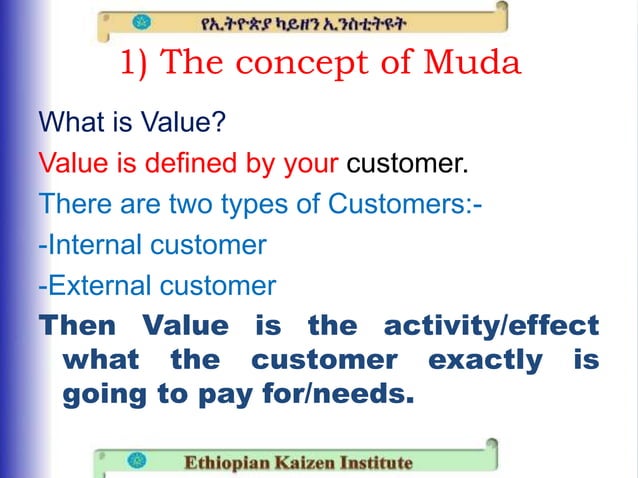 የኢትዮጵያ ካይዘን ኢንስቲትዩት

1) The concept of Muda

What is Value?

Value is defined by your customer.

There are two types of Customers:-

-Internal customer

-External customer

Then Value is the activity/effect what the customer exactly is going to pay for/needs.

Ethiopian Kaizen Institute